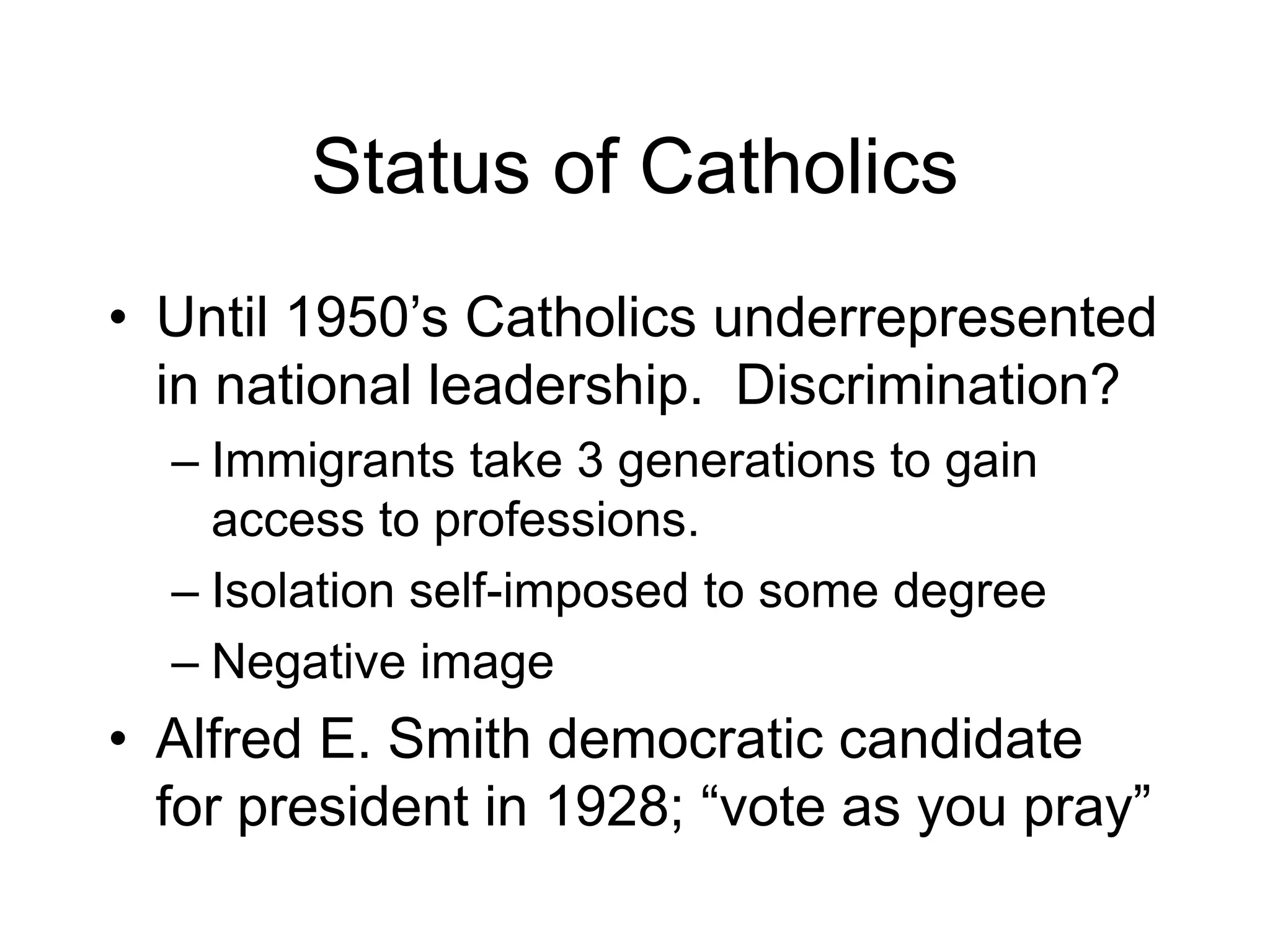 Status of Catholics

• Until 1950’s Catholics underrepresented in national leadership.  Discrimination?
  – Immigrants take 3 generations to gain access to professions.
  – Isolation self-imposed to some degree
  – Negative image
• Alfred E. Smith democratic candidate for president in 1928; “vote as you pray”